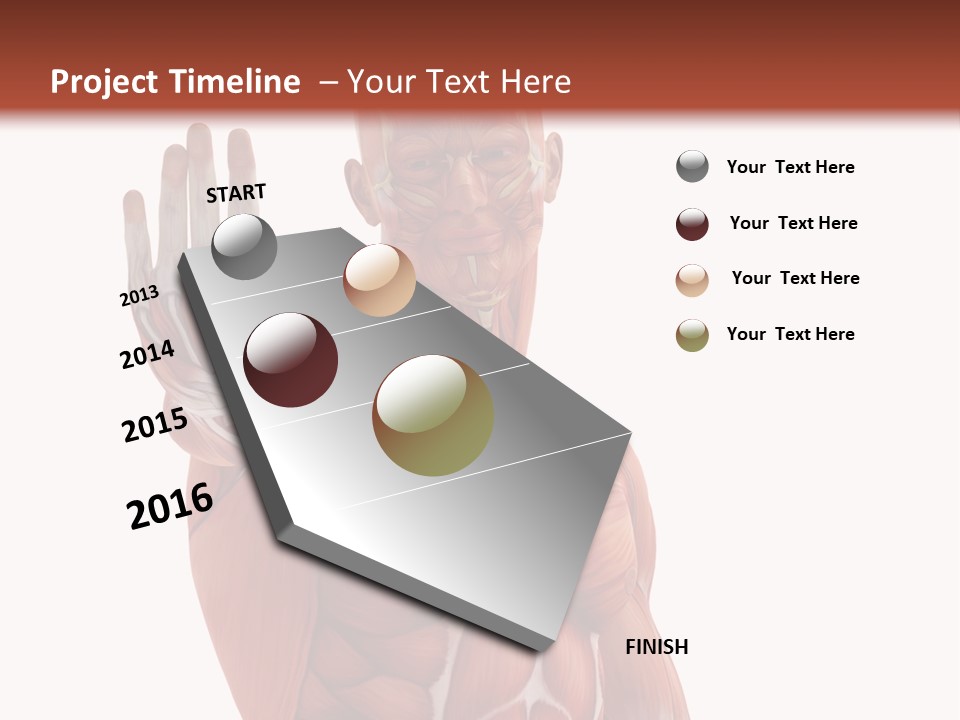 Project Timeline – Your Text Here

START

2013

2014

2015

2016

FINISH

Your Text Here

Your Text Here

Your Text Here

Your Text Here